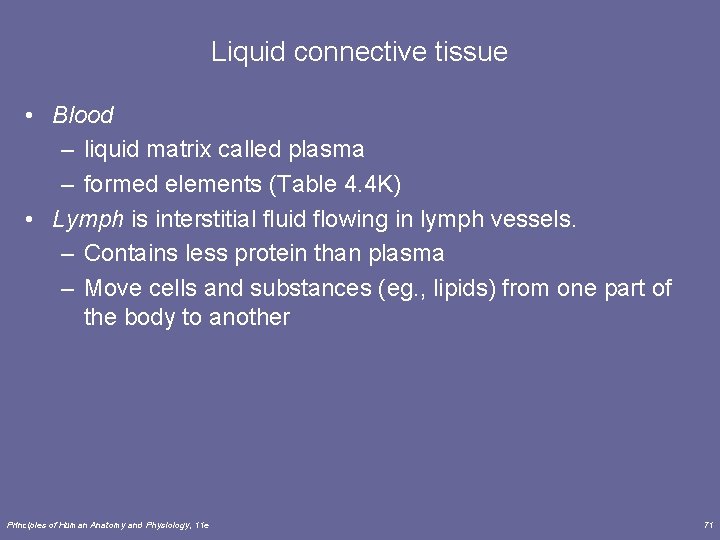 Liquid connective tissue

• Blood
  – liquid matrix called plasma
  – formed elements (Table 4.4K)
• Lymph is interstitial fluid flowing in lymph vessels.
  – Contains less protein than plasma
  – Move cells and substances (eg., lipids) from one part of the body to another

Principles of Human Anatomy and Physiology, 11e

71